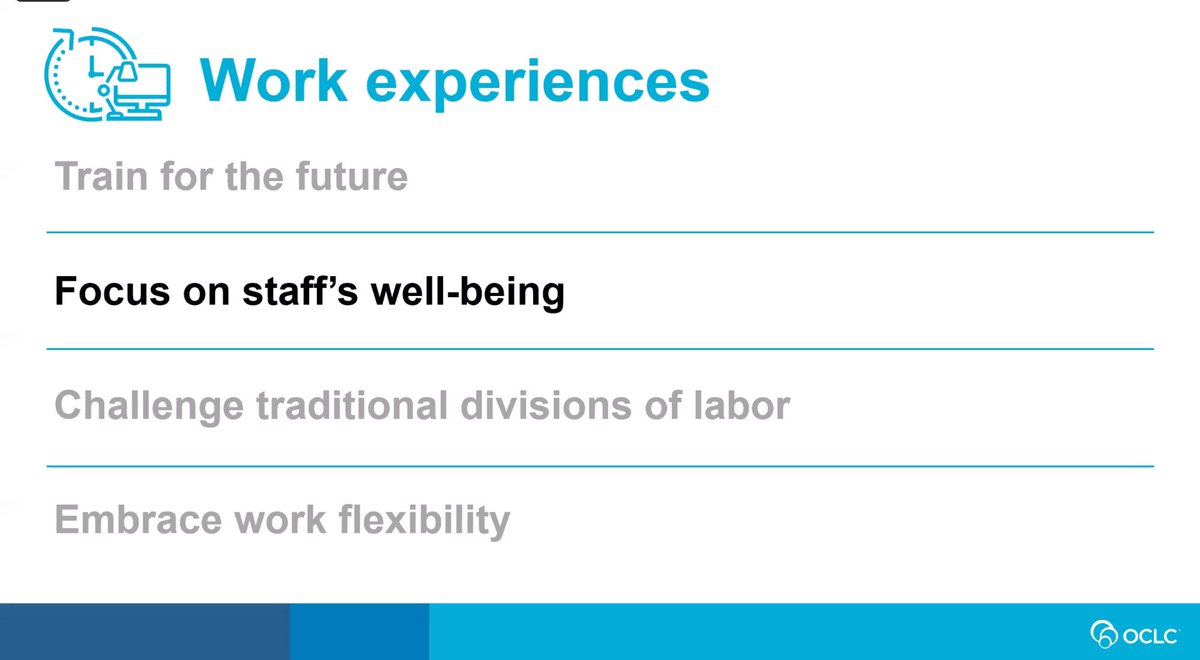 Work experiences

Train for the future

Focus on staff's well-being

Challenge traditional divisions of labor

Embrace work flexibility

OCLC